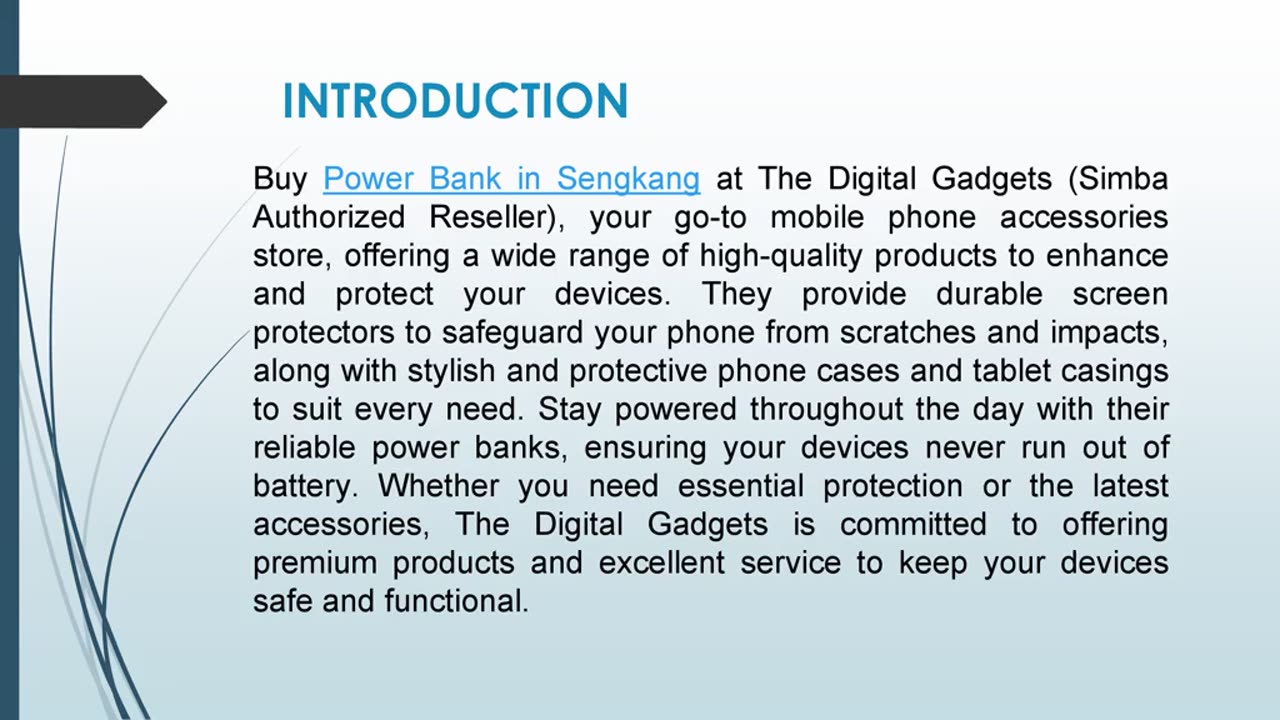 INTRODUCTION

Buy Power Bank in Sengkang at The Digital Gadgets (Simba Authorized Reseller), your go-to mobile phone accessories store, offering a wide range of high-quality products to enhance and protect your devices. They provide durable screen protectors to safeguard your phone from scratches and impacts, along with stylish and protective phone cases and tablet casings to suit every need. Stay powered throughout the day with their reliable power banks, ensuring your devices never run out of battery. Whether you need essential protection or the latest accessories, The Digital Gadgets is committed to offering premium products and excellent service to keep your devices safe and functional.